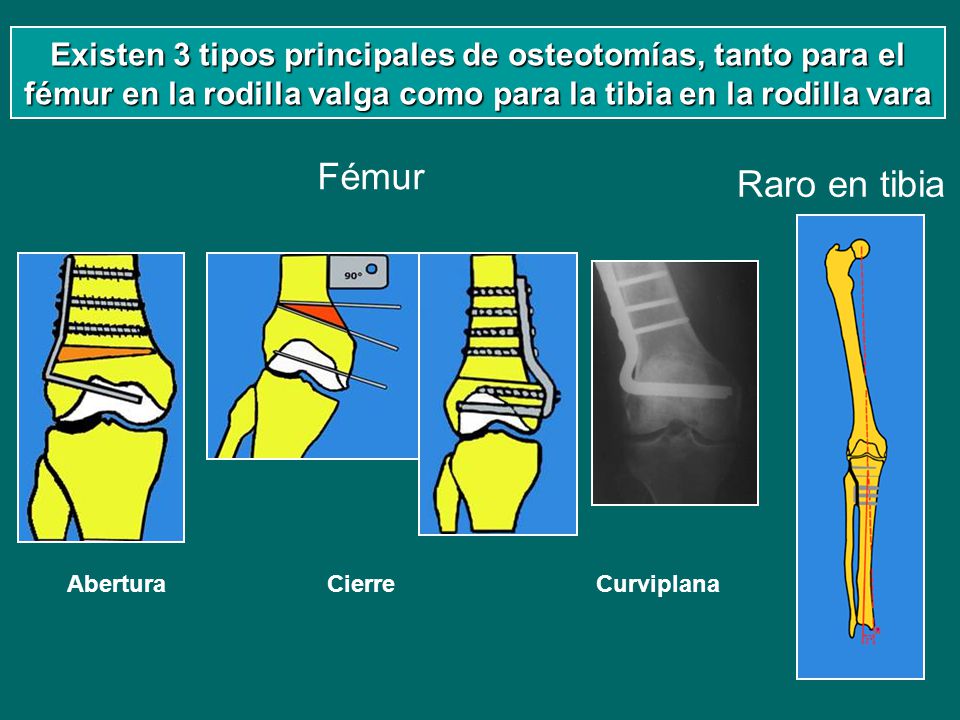 Existen 3 tipos principales de osteotomías, tanto para el fémur en la rodilla valga como para la tibia en la rodilla vara

Fémur

Raro en tibia

90°

Abertura

Cierre

Curviplana